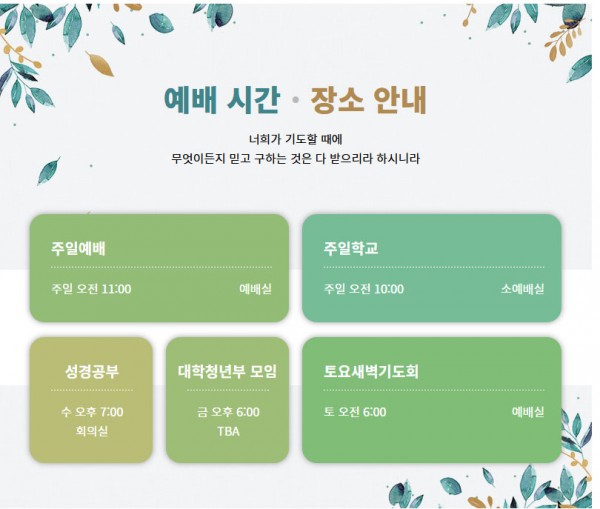 예배 시간 • 장소 안내

너희가 기도할 때에
무엇이든지 믿고 구하는 것은 다 받으리라 하시니라

주일예배
주일 오전 11:00 예배실

주일학교
주일 오전 10:00 소예배실

성경공부
수 오후 7:00
회의실

대학청년부 모임
금 오후 6:00
TBA

토요새벽기도회
토 오전 6:00 예배실